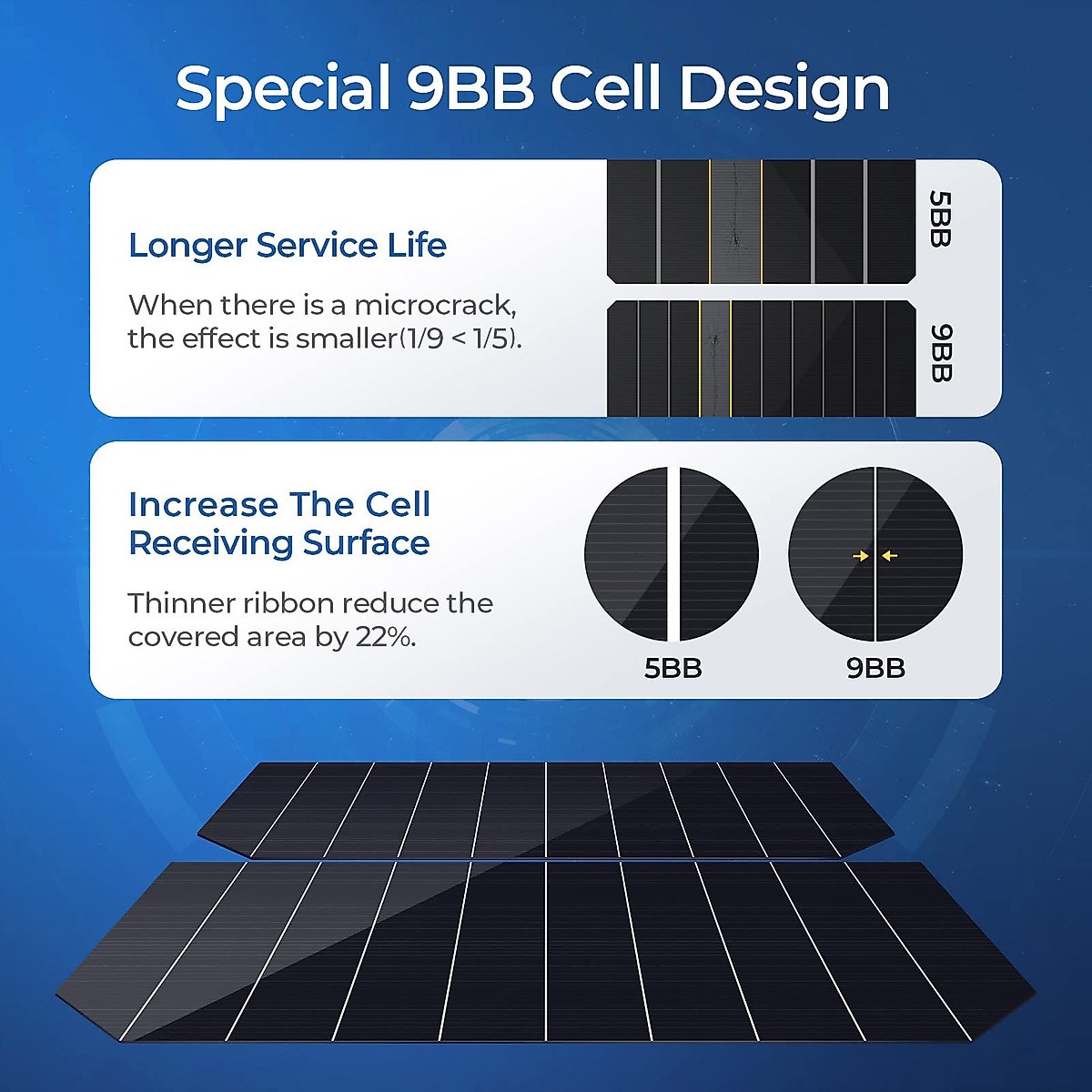 Special 9BB Cell Design

Longer Service Life

When there is a microcrack, the effect is smaller(1/9 < 1/5).

5BB

9BB

Increase The Cell Receiving Surface

Thinner ribbon reduce the covered area by 22%.

5BB

9BB